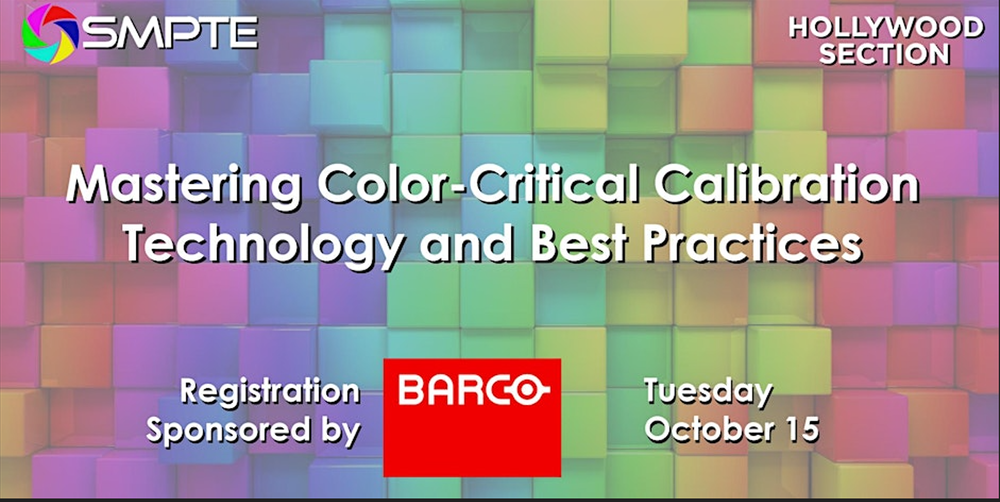 SMPTE

HOLLYWOOD SECTION

Mastering Color-Critical Calibration Technology and Best Practices

Registration Sponsored by

BARCO

Tuesday October 15